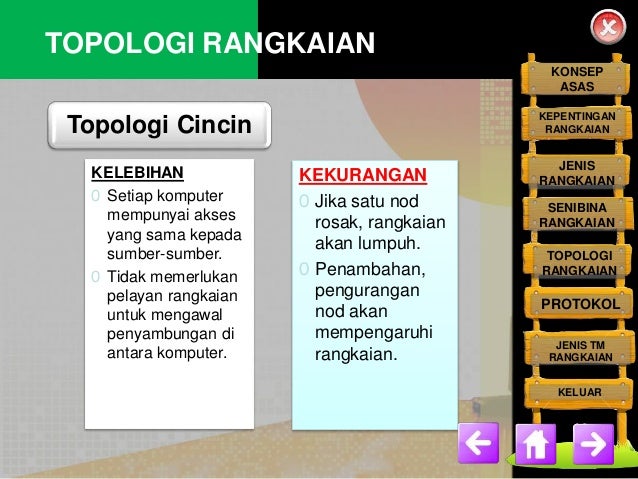 TOPOLOGI RANGKAIAN

Topologi Cincin

KELEBIHAN

0 Setiap komputer mempunyai akses yang sama kepada sumber-sumber.

0 Tidak memerlukan pelayan rangkaian untuk mengawal penyambungan di antara komputer.

KEKURANGAN

0 Jika satu nod rosak, rangkaian akan lumpuh.

0 Penambahan, pengurangan nod akan mempengaruhi rangkaian.

KONSEP ASAS

KEPENTINGAN RANGKAIAN

JENIS RANGKAIAN

SENIBINA RANGKAIAN

TOPOLOGI RANGKAIAN

PROTOKOL

JENIS TM RANGKAIAN

KELUAR